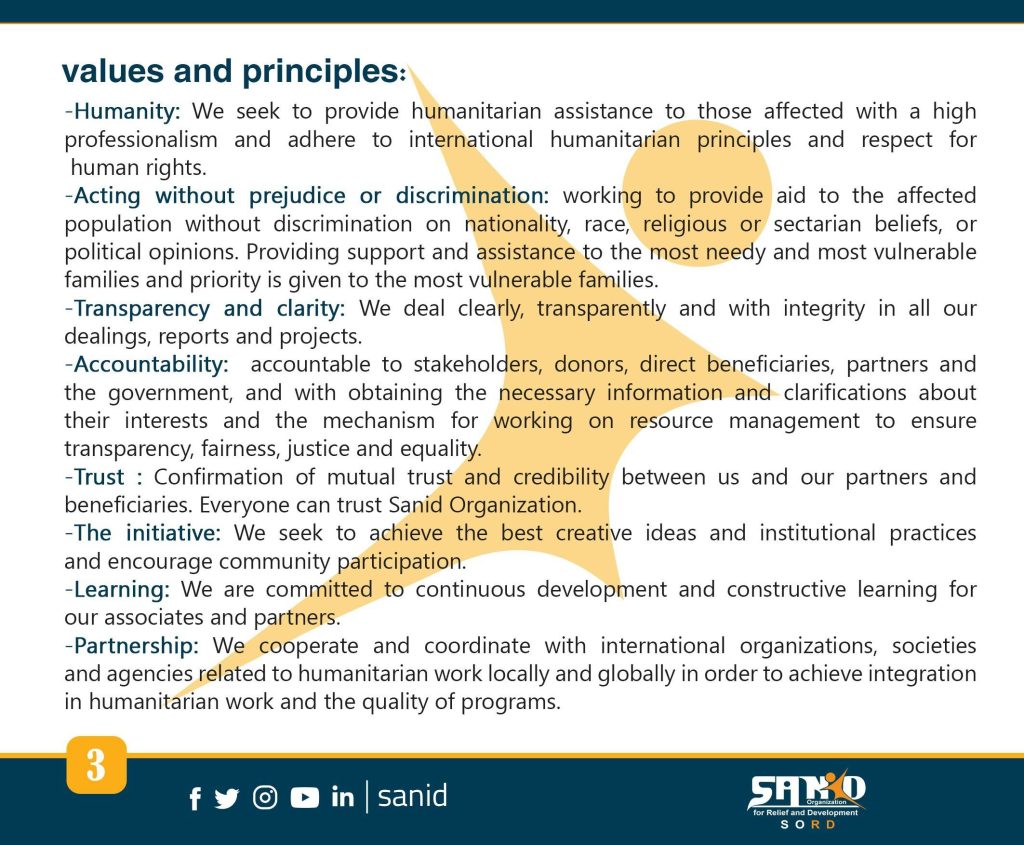 values and principles:

-Humanity: We seek to provide humanitarian assistance to those affected with a high professionalism and adhere to international humanitarian principles and respect for human rights.

-Acting without prejudice or discrimination: working to provide aid to the affected population without discrimination on nationality, race, religious or sectarian beliefs, or political opinions. Providing support and assistance to the most needy and most vulnerable families and priority is given to the most vulnerable families.

-Transparency and clarity: We deal clearly, transparently and with integrity in all our dealings, reports and projects.

-Accountability: accountable to stakeholders, donors, direct beneficiaries, partners and the government, and with obtaining the necessary information and clarifications about their interests and the mechanism for working on resource management to ensure transparency, fairness, justice and equality.

-Trust : Confirmation of mutual trust and credibility between us and our partners and beneficiaries. Everyone can trust Sanid Organization.

-The initiative: We seek to achieve the best creative ideas and institutional practices and encourage community participation.

-Learning: We are committed to continuous development and constructive learning for our associates and partners.

-Partnership: We cooperate and coordinate with international organizations, societies and agencies related to humanitarian work locally and globally in order to achieve integration in humanitarian work and the quality of programs.

3

sanid

SANID Organization for Relief and Development SORD